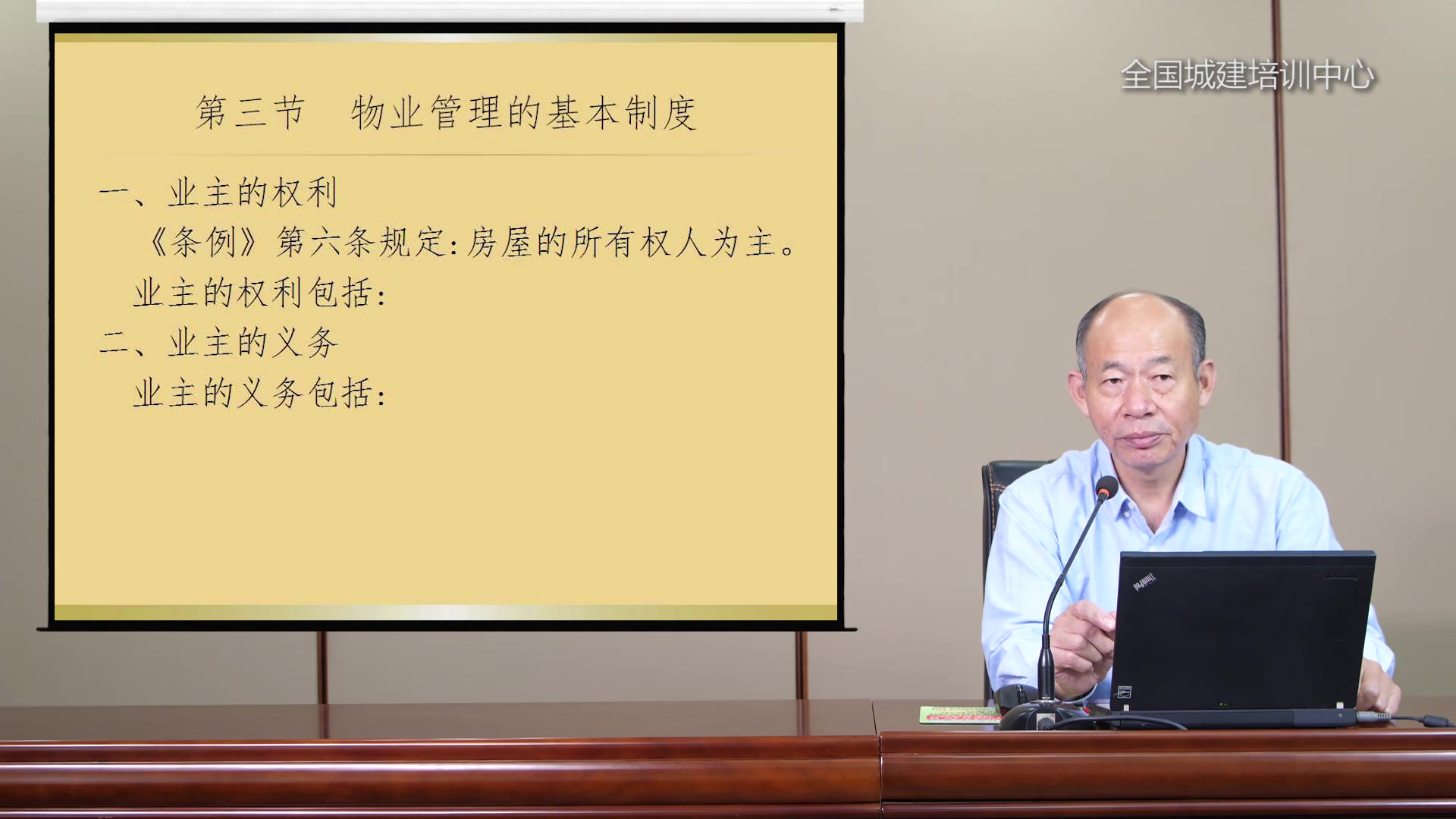 第三节 物业管理的基本制度

一、业主的权利

《条例》第六条规定：房屋的所有权人为主。

业主的权利包括：

二、业主的义务

业主的义务包括：

全国城建培训中心

ThinkPad